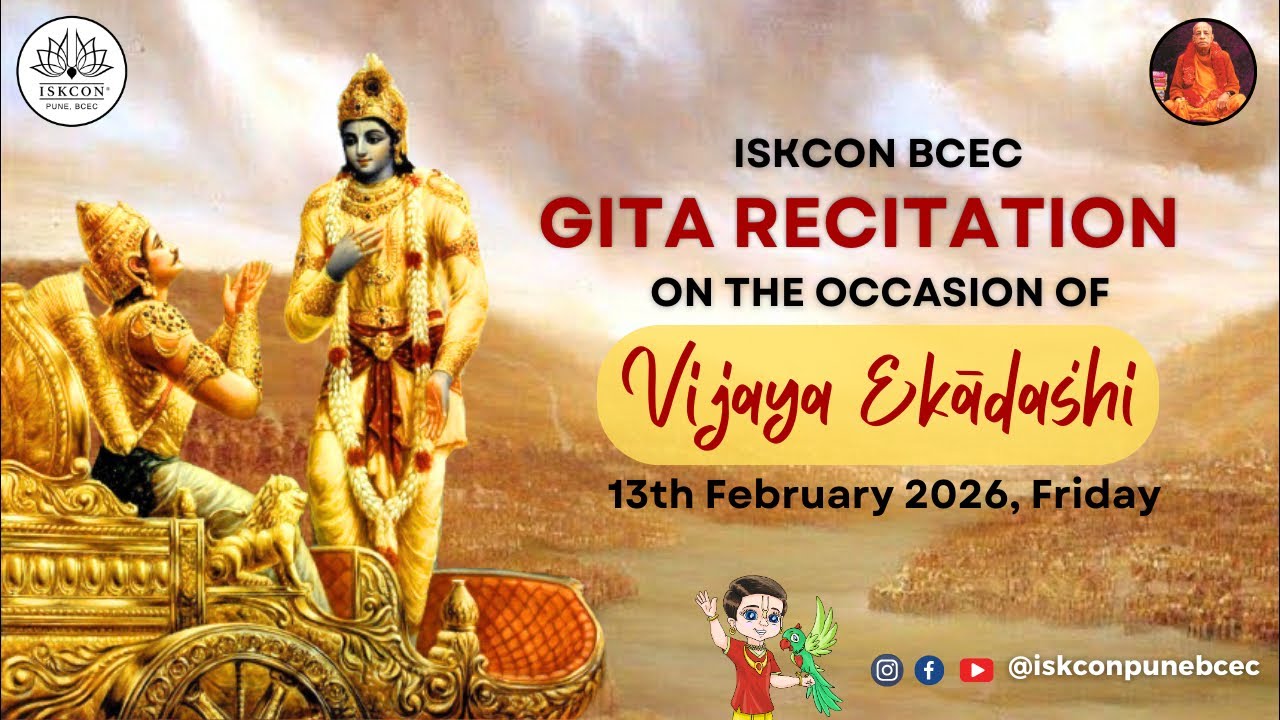 ISKCON
PUNE, BCEC

ISKCON BCEC
GITA RECITATION
ON THE OCCASION OF
Vijaya Ekādashi
13th February 2026, Friday

@iskconpunebcec